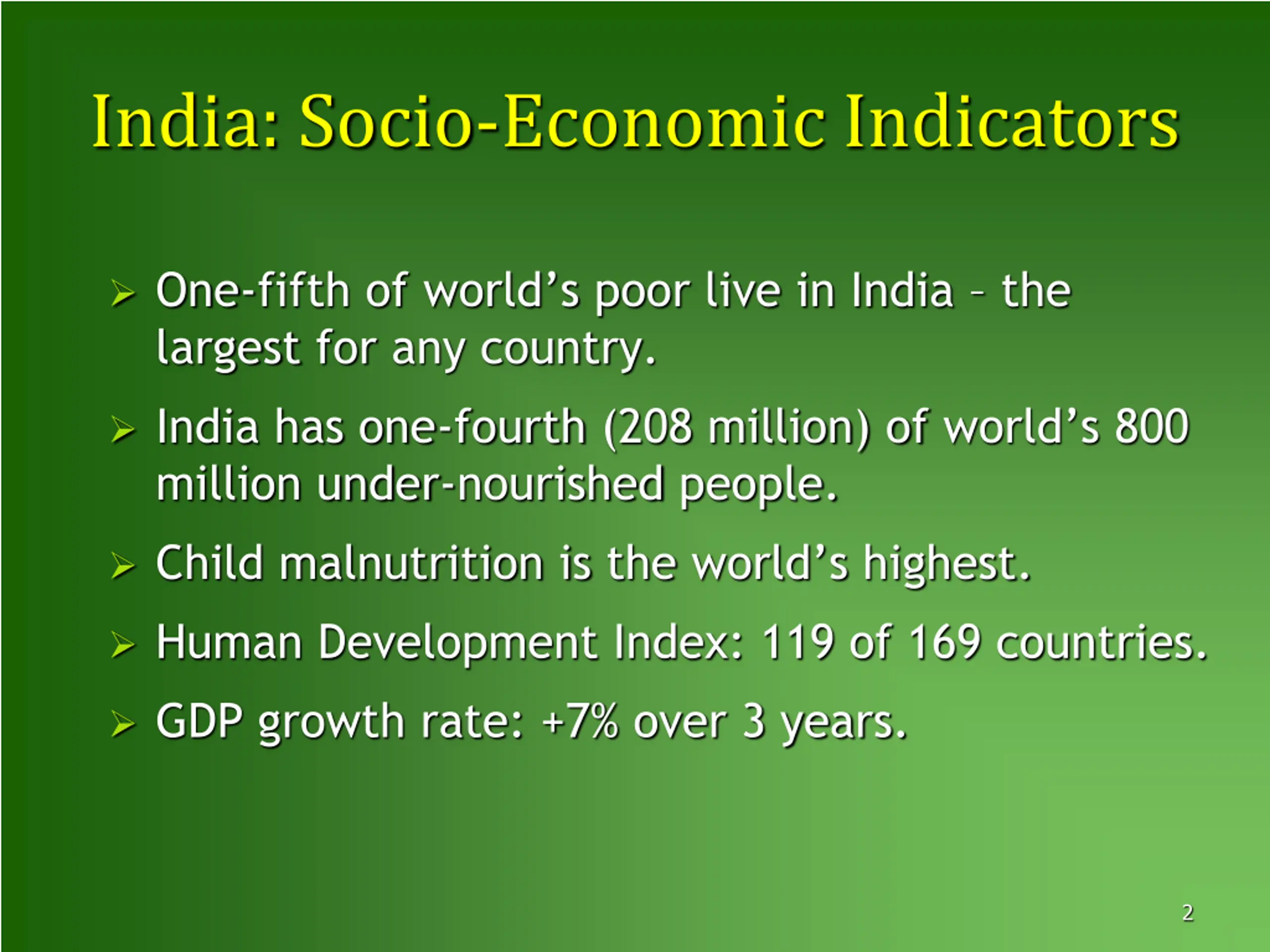 India: Socio-Economic Indicators

➢ One-fifth of world’s poor live in India – the largest for any country.

➢ India has one-fourth (208 million) of world’s 800 million under-nourished people.

➢ Child malnutrition is the world’s highest.

➢ Human Development Index: 119 of 169 countries.

➢ GDP growth rate: +7% over 3 years.

2